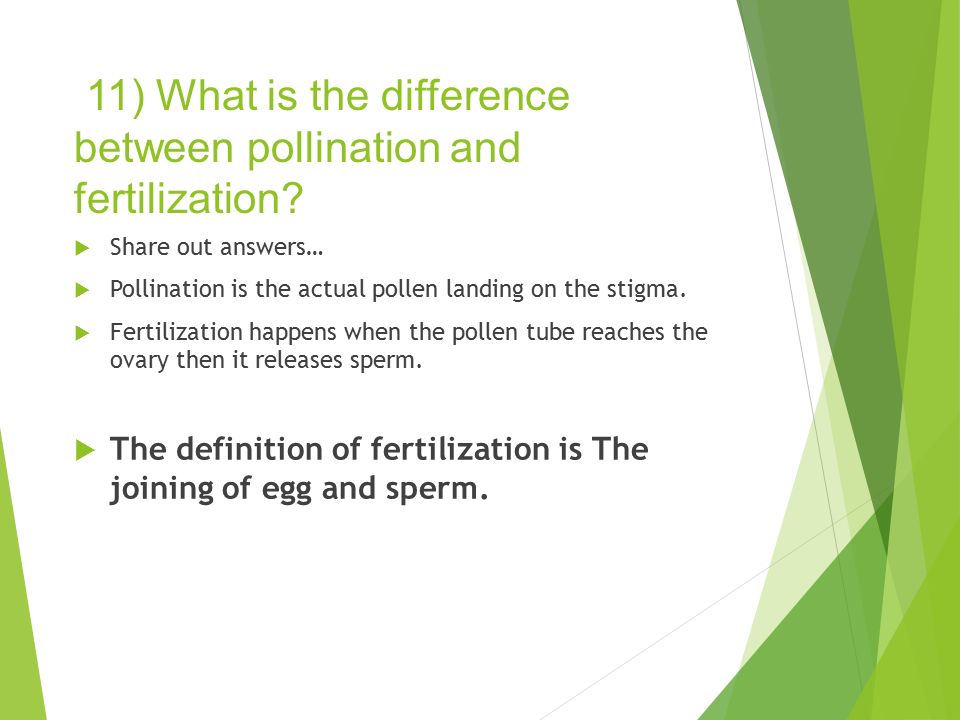 11) What is the difference between pollination and fertilization?

Share out answers…

Pollination is the actual pollen landing on the stigma.

Fertilization happens when the pollen tube reaches the ovary then it releases sperm.

The definition of fertilization is The joining of egg and sperm.